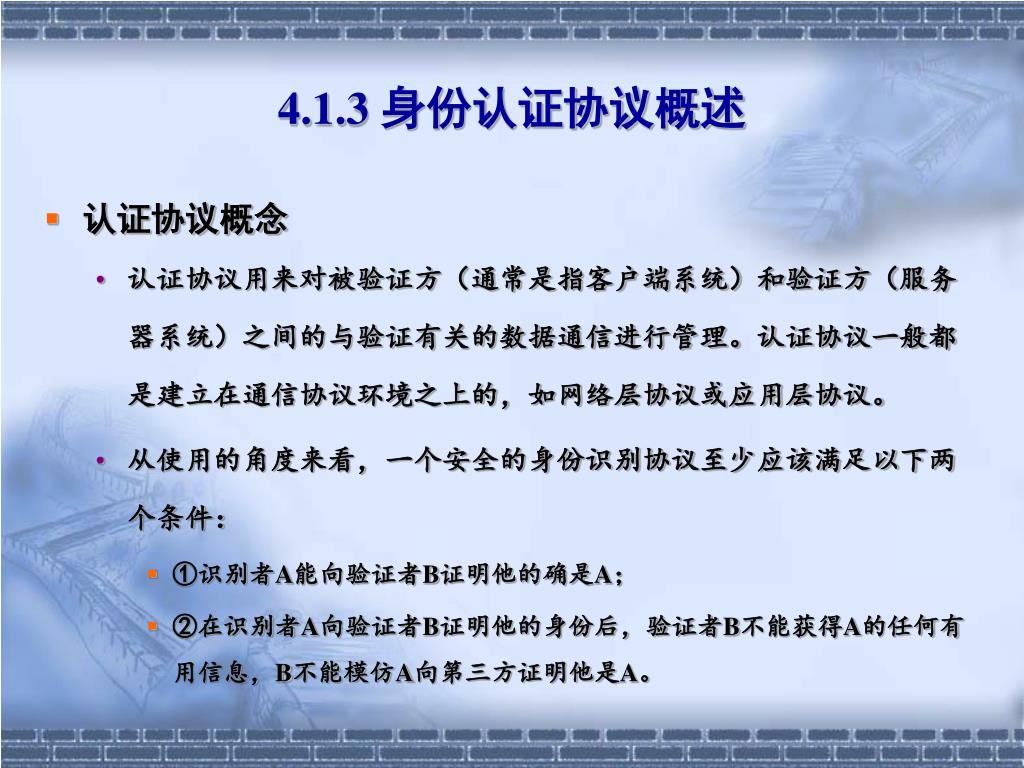 4.1.3 身份认证协议概述

认证协议概念

认证协议用来对被验证方（通常是指客户端系统）和验证方（服务器系统）之间的与验证有关的数据通信进行管理。认证协议一般都是建立在通信协议环境之上的，如网络层协议或应用层协议。

从使用的角度来看，一个安全的身份识别协议至少应该满足以下两个条件：

①识别者A能向验证者B证明他的确是A；

②在识别者A向验证者B证明他的身份后，验证者B不能获得A的任何有用信息，B不能模仿A向第三方证明他是A。